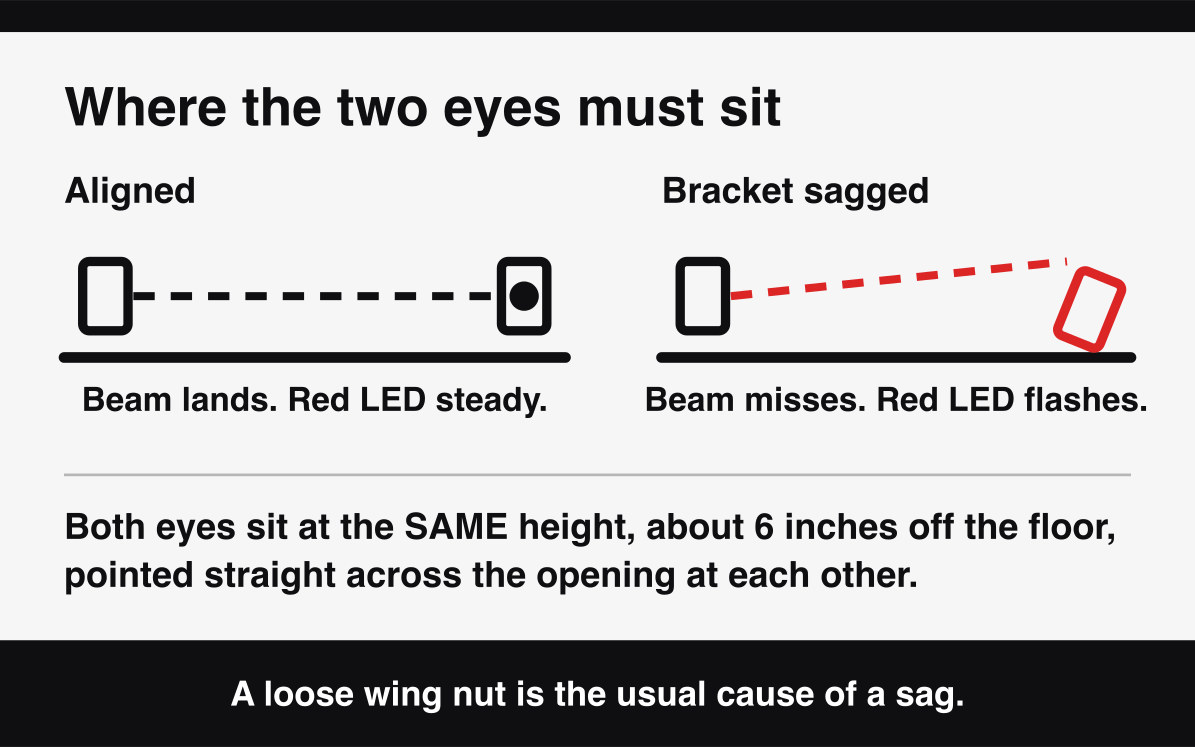 Where the two eyes must sit

Aligned

Beam lands. Red LED steady.

Bracket sagged

Beam misses. Red LED flashes.

Both eyes sit at the SAME height, about 6 inches off the floor, pointed straight across the opening at each other.

A loose wing nut is the usual cause of a sag.